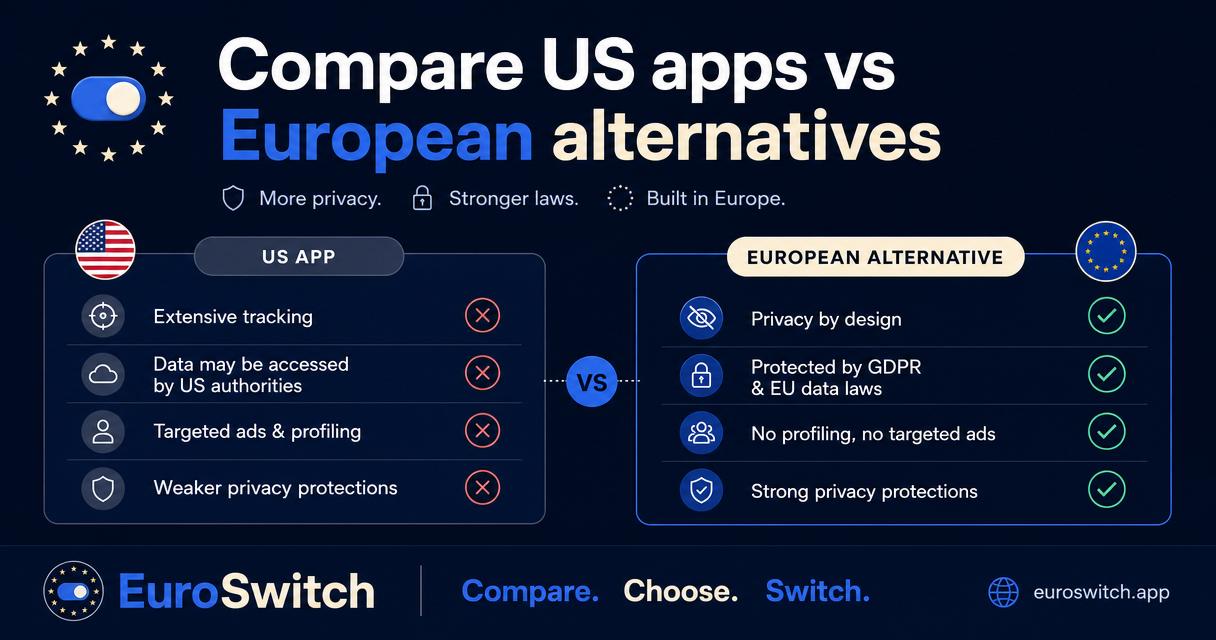 Compare US apps vs European alternatives

More privacy. Stronger laws. Built in Europe.

US APP

Extensive tracking

Data may be accessed by US authorities

Targeted ads & profiling

Weaker privacy protections

VS

EUROPEAN ALTERNATIVE

Privacy by design

Protected by GDPR & EU data laws

No profiling, no targeted ads

Strong privacy protections

EuroSwitch

Compare. Choose. Switch.

euroswitch.app